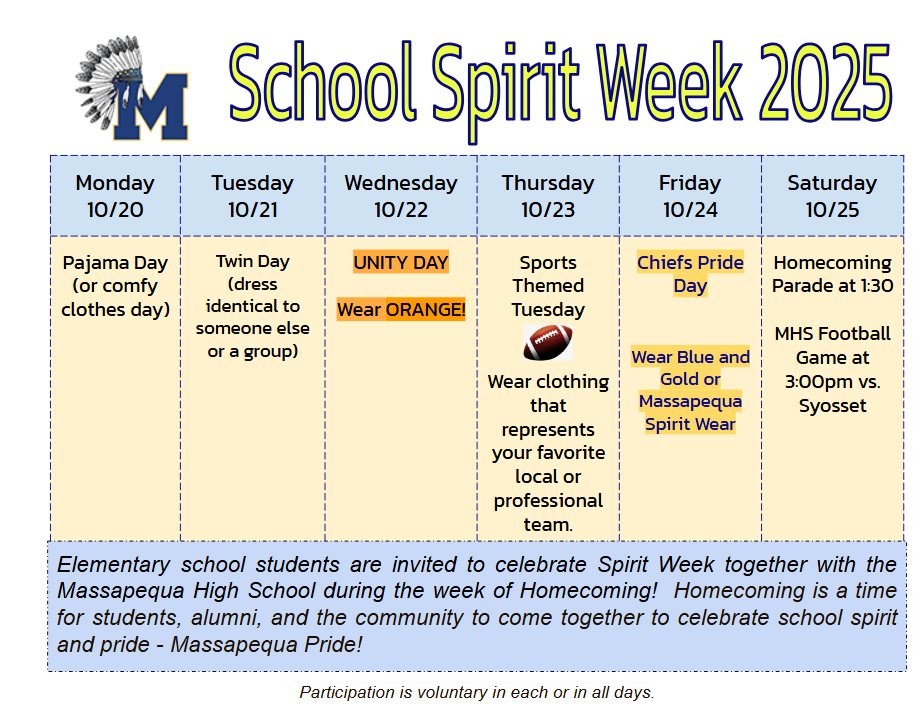 M

School Spirit Week 2025

| Monday 10/20 | Tuesday 10/21 | Wednesday 10/22 | Thursday 10/23 | Friday 10/24 | Saturday 10/25 |
|---|---|---|---|---|---|
| Pajama Day (or comfy clothes day) | Twin Day (dress identical to someone else or a group) | UNITY DAY Wear ORANGE! | Sports Themed Tuesday Wear clothing that represents your favorite local or professional team. | Chiefs Pride Day Wear Blue and Gold or Massapequa Spirit Wear | Homecoming Parade at 1:30 MHS Football Game at 3:00pm vs. Syosset |

Elementary school students are invited to celebrate Spirit Week together with the Massapequa High School during the week of Homecoming! Homecoming is a time for students, alumni, and the community to come together to celebrate school spirit and pride - Massapequa Pride!

Participation is voluntary in each or in all days.